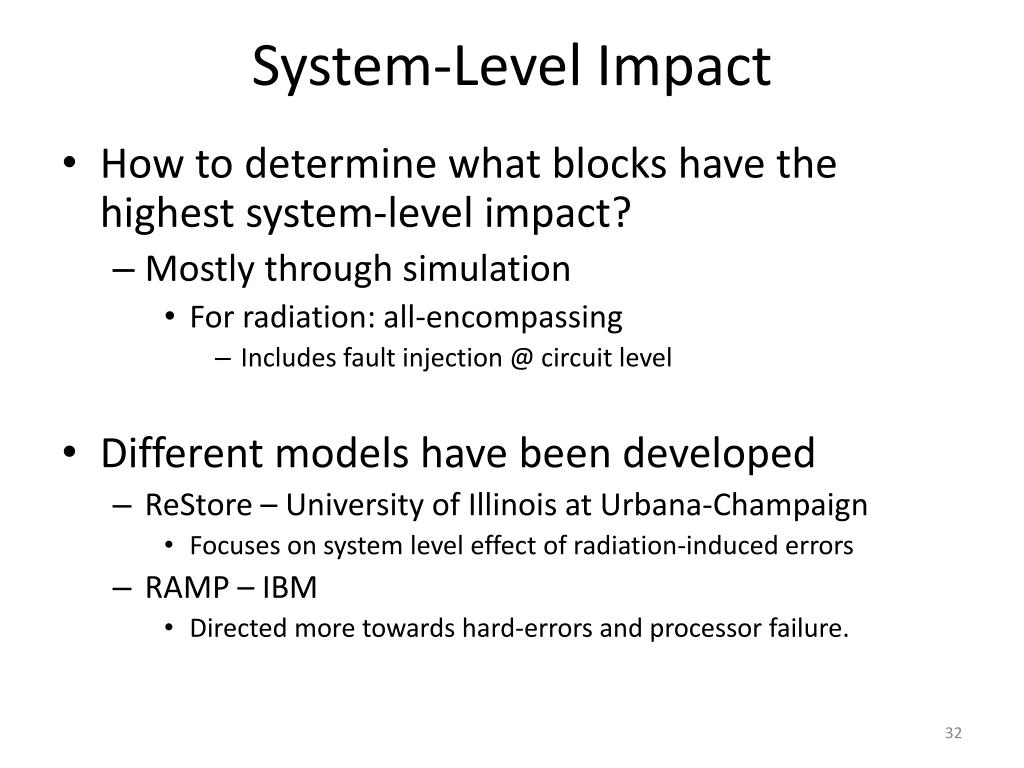 System-Level Impact

• How to determine what blocks have the highest system-level impact?
– Mostly through simulation
• For radiation: all-encompassing
– Includes fault injection @ circuit level

• Different models have been developed
– ReStore – University of Illinois at Urbana-Champaign
• Focuses on system level effect of radiation-induced errors
– RAMP – IBM
• Directed more towards hard-errors and processor failure.

32